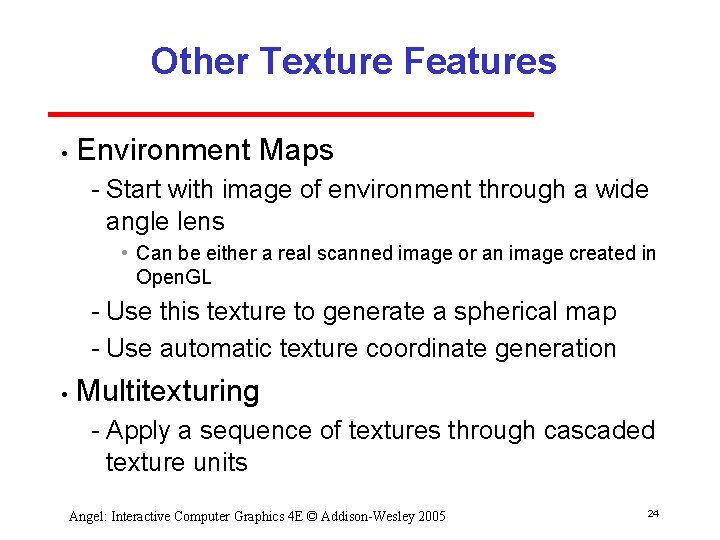 Other Texture Features

• Environment Maps

- Start with image of environment through a wide angle lens

• Can be either a real scanned image or an image created in OpenGL

- Use this texture to generate a spherical map

- Use automatic texture coordinate generation

• Multitexturing

- Apply a sequence of textures through cascaded texture units

Angel: Interactive Computer Graphics 4E © Addison-Wesley 2005

24